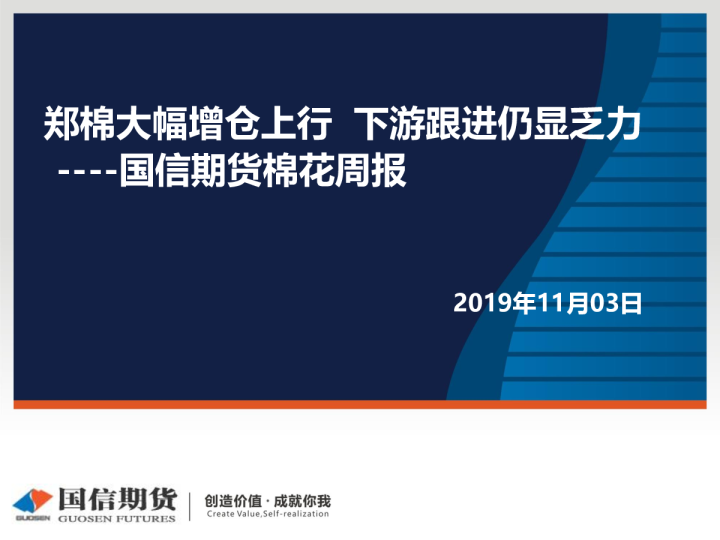 郑棉大幅增仓上行 下游跟进仍显乏力
----国信期货棉花周报

2019年11月03日

GUOSEN 国信期货 GUOSEN FUTURES

创造价值 · 成就你我
Create Value,Self-realization